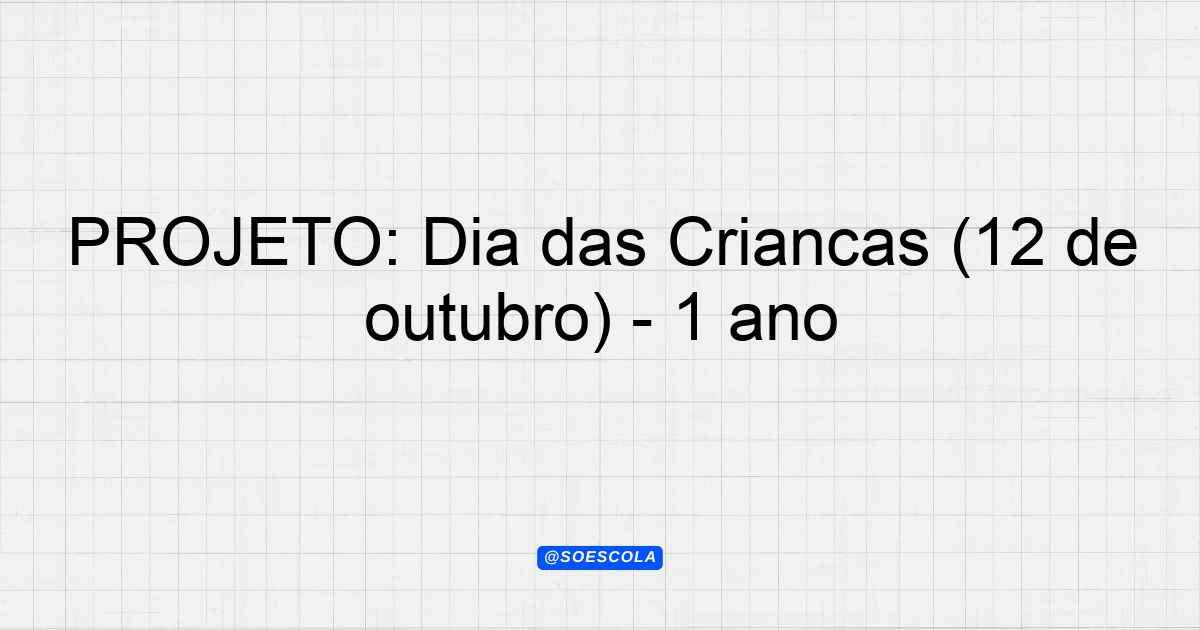 PROJETO: Dia das Criancas (12 de outubro) - 1 ano

@SOESCOLA